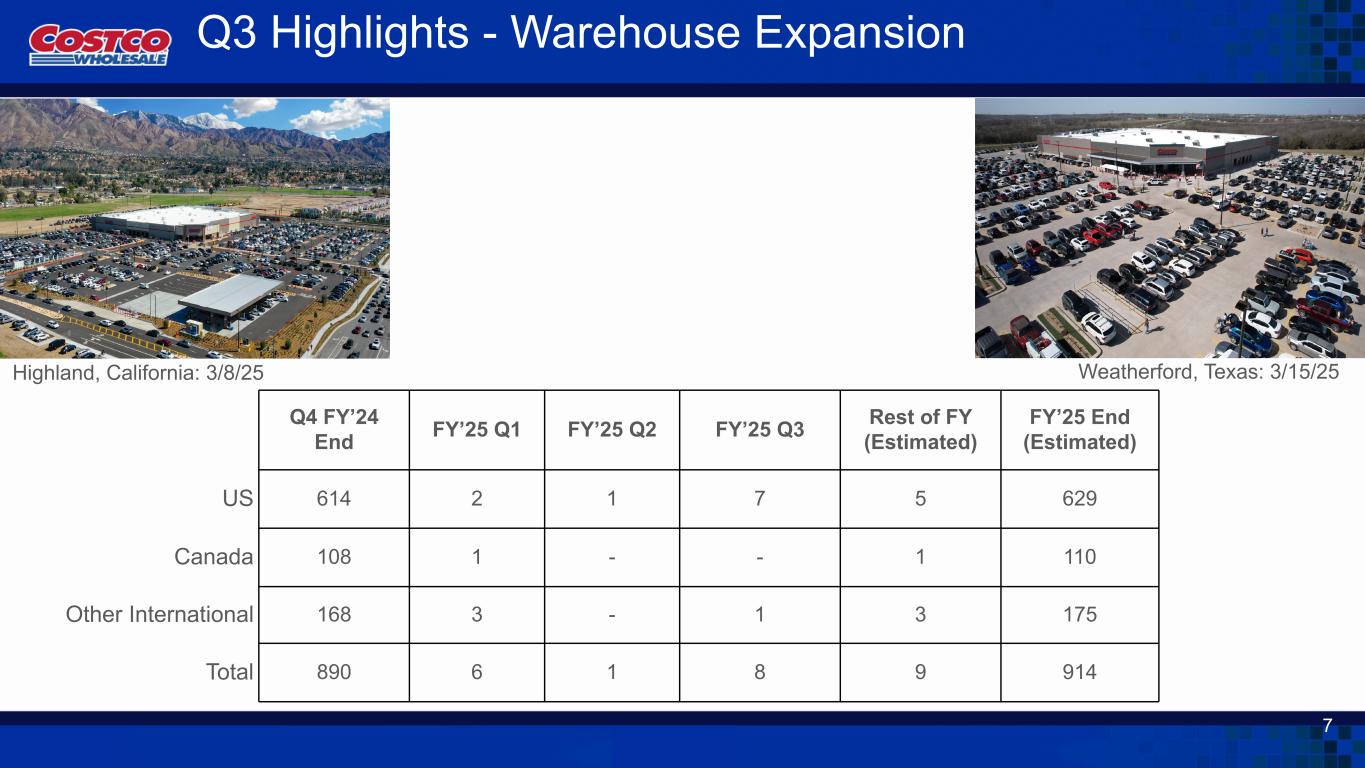 COSTCO WHOLESALE

Q3 Highlights - Warehouse Expansion

Highland, California: 3/8/25

Weatherford, Texas: 3/15/25

| | Q4 FY'24 End | FY'25 Q1 | FY'25 Q2 | FY'25 Q3 | Rest of FY (Estimated) | FY'25 End (Estimated) |
|---|---|---|---|---|---|---|
| US | 614 | 2 | 1 | 7 | 5 | 629 |
| Canada | 108 | 1 | - | - | 1 | 110 |
| Other International | 168 | 3 | - | 1 | 3 | 175 |
| Total | 890 | 6 | 1 | 8 | 9 | 914 |

7